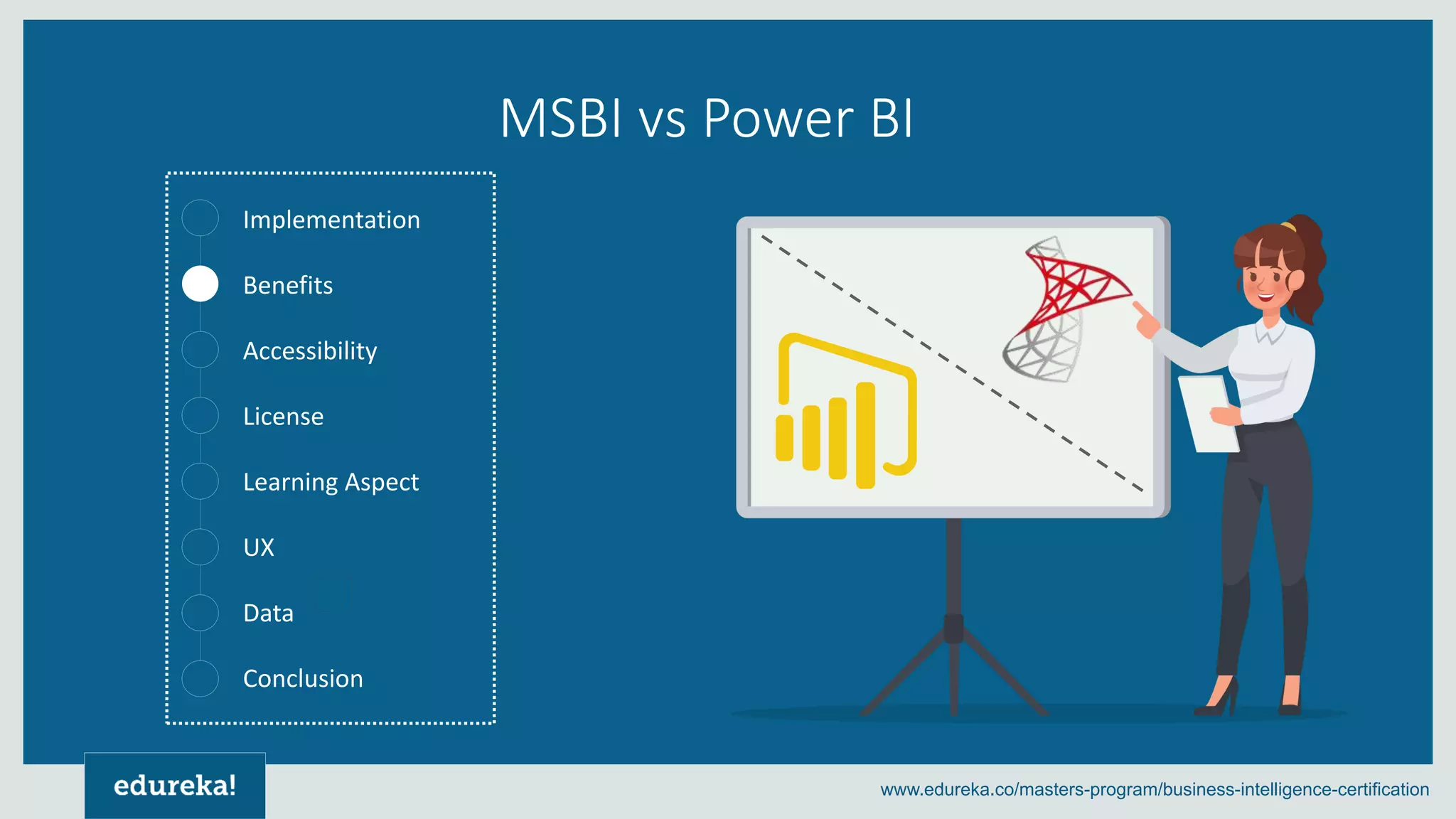 MSBI vs Power BI

Implementation

Benefits

Accessibility

License

Learning Aspect

UX

Data

Conclusion

edureka!

www.edureka.co/masters-program/business-intelligence-certification